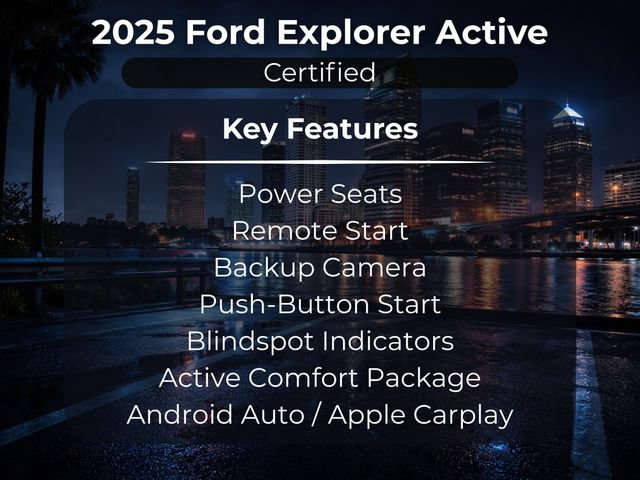 2025 Ford Explorer Active

Certified

Key Features

Power Seats
Remote Start
Backup Camera
Push-Button Start
Blindspot Indicators
Active Comfort Package
Android Auto / Apple Carplay